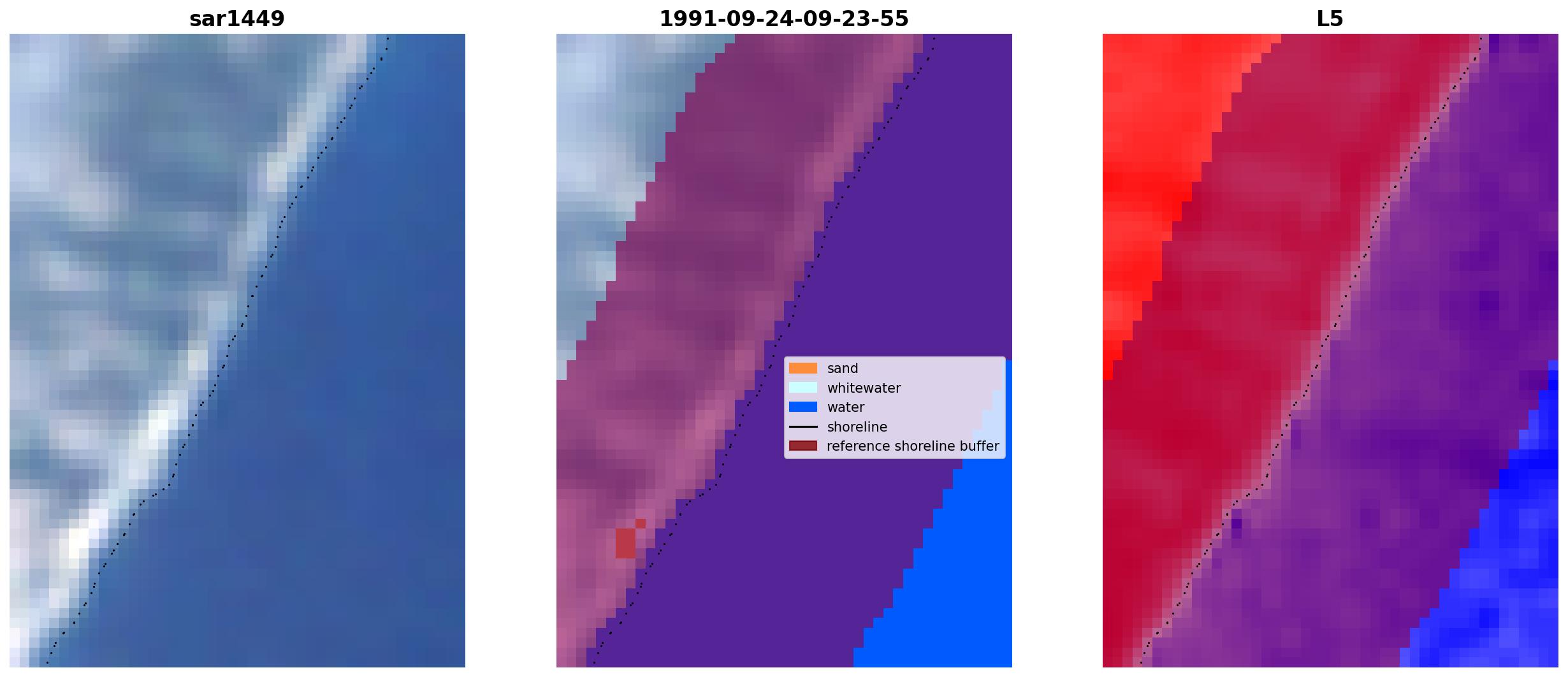 sar1449

1991-09-24-09-23-55

sand
whitewater
water
shoreline
reference shoreline buffer

L5